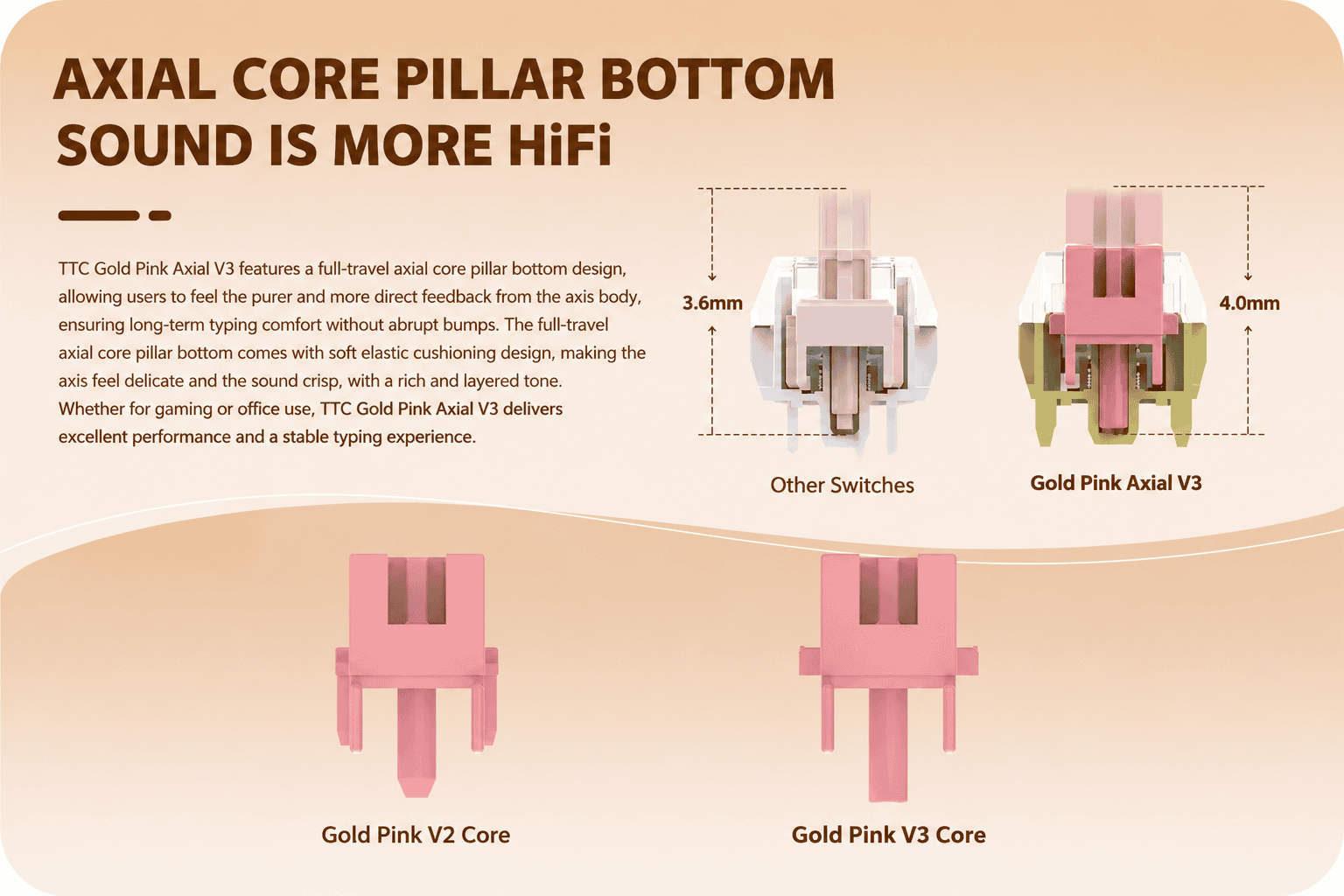 AXIAL CORE PILLAR BOTTOM SOUND IS MORE HiFi

TTC Gold Pink Axial V3 features a full-travel axial core pillar bottom design, allowing users to feel the purer and more direct feedback from the axis body, ensuring long-term typing comfort without abrupt bumps. The full-travel axial core pillar bottom comes with soft elastic cushioning design, making the axis feel delicate and the sound crisp, with a rich and layered tone. Whether for gaming or office use, TTC Gold Pink Axial V3 delivers excellent performance and a stable typing experience.

3.6mm

Other Switches

4.0mm

Gold Pink Axial V3

Gold Pink V2 Core

Gold Pink V3 Core